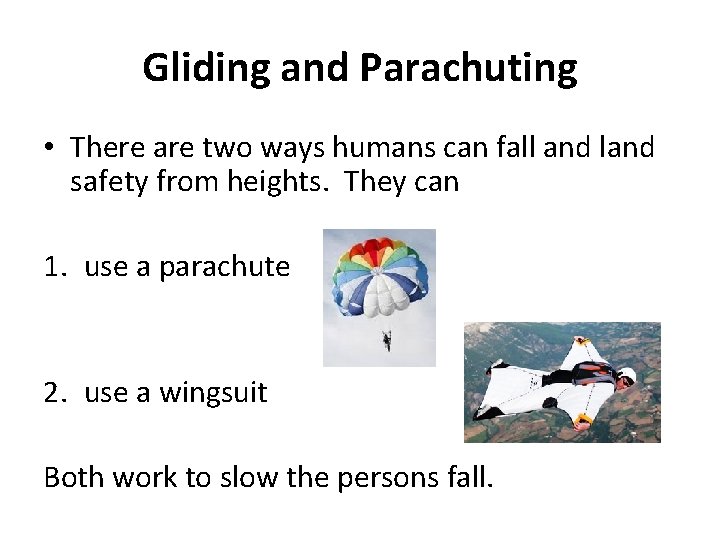 Gliding and Parachuting

• There are two ways humans can fall and land safety from heights. They can

1. use a parachute

2. use a wingsuit

Both work to slow the persons fall.